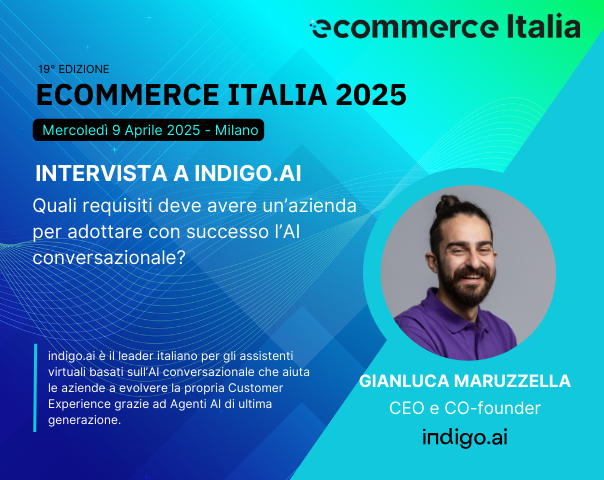 ecommerce Italia

19° EDIZIONE

ECOMMERCE ITALIA 2025

Mercoledì 9 Aprile 2025 - Milano

INTERVISTA A INDIGO.AI

Quali requisiti deve avere un'azienda per adottare con successo l'AI conversazionale?

indigo.ai è il leader italiano per gli assistenti virtuali basati sull'AI conversazionale che aiuta le aziende a evolvere la propria Customer Experience grazie ad Agenti AI di ultima generazione.

GIANLUCA MARUZZELLA

CEO e CO-founder

indigo.ai